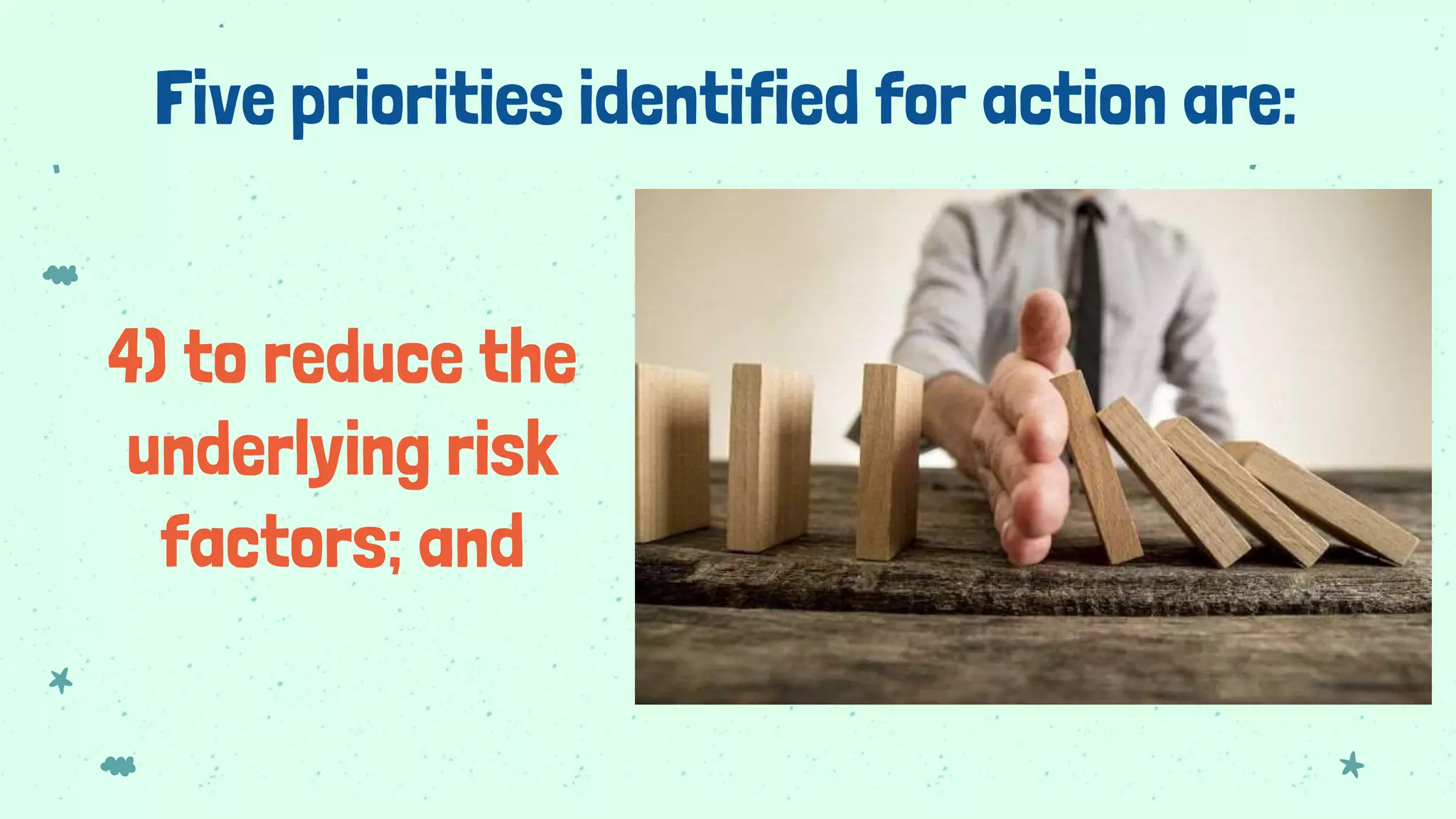 Five priorities identified for action are:

4) to reduce the underlying risk factors; and